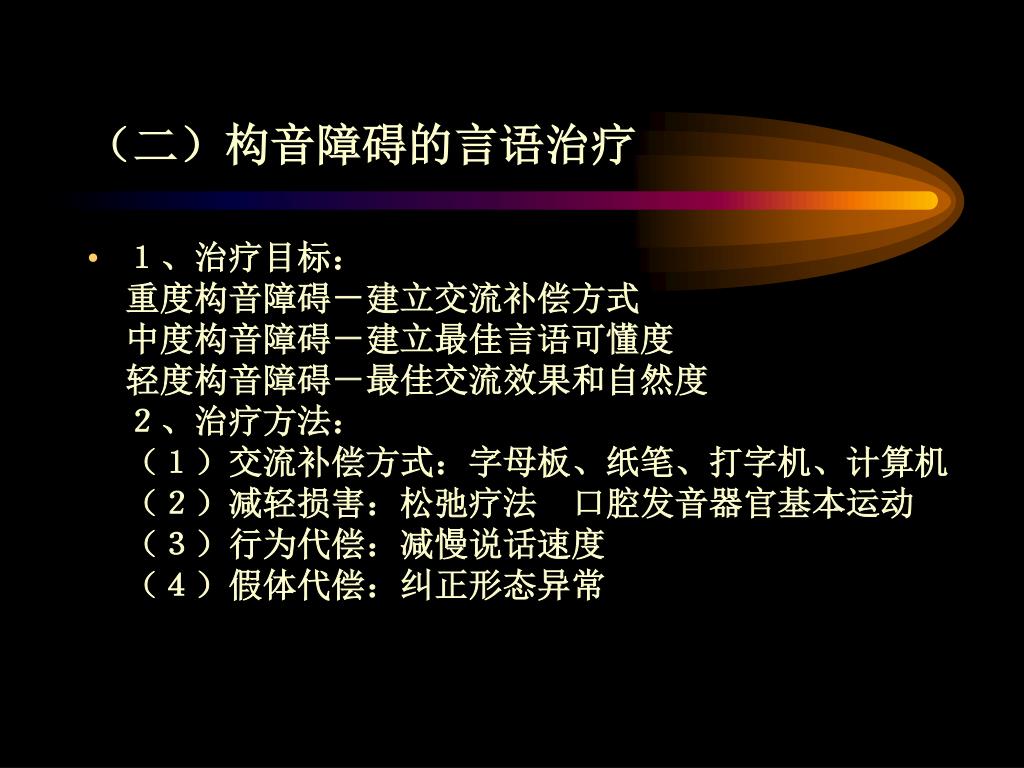 （二）构音障碍的言语治疗

• １、治疗目标：
重度构音障碍－建立交流补偿方式
中度构音障碍－建立最佳言语可懂度
轻度构音障碍－最佳交流效果和自然度
２、治疗方法：
（１）交流补偿方式：字母板、纸笔、打字机、计算机
（２）减轻损害：松弛疗法　口腔发音器官基本运动
（３）行为代偿：减慢说话速度
（４）假体代偿：纠正形态异常